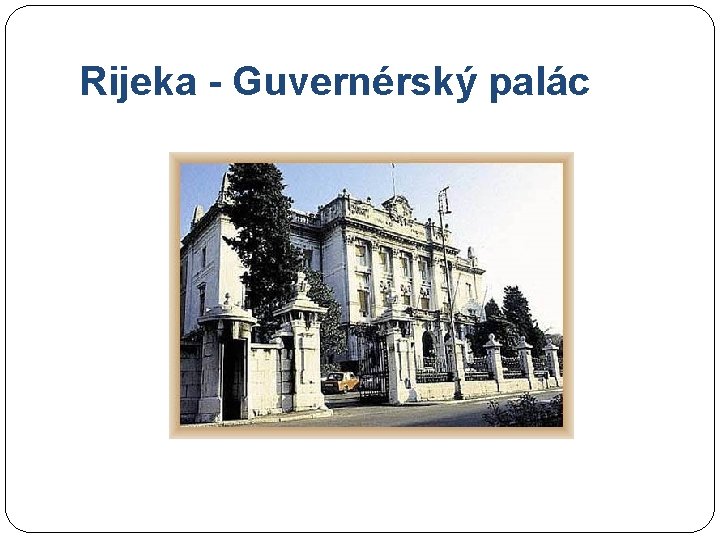 Rijeka - Guvernérský palác